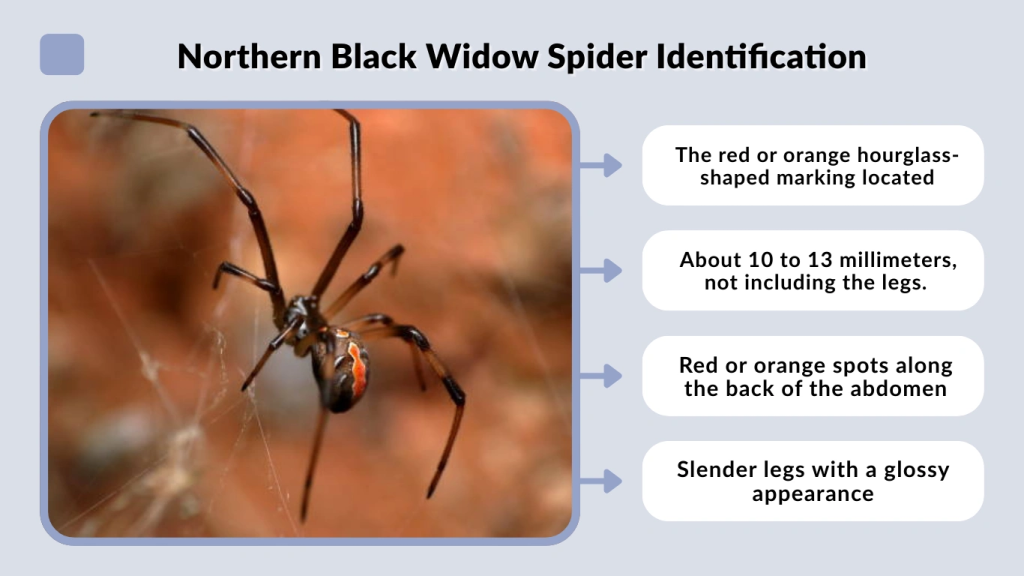 Northern Black Widow Spider Identification

The red or orange hourglass-shaped marking located

About 10 to 13 millimeters, not including the legs.

Red or orange spots along the back of the abdomen

Slender legs with a glossy appearance